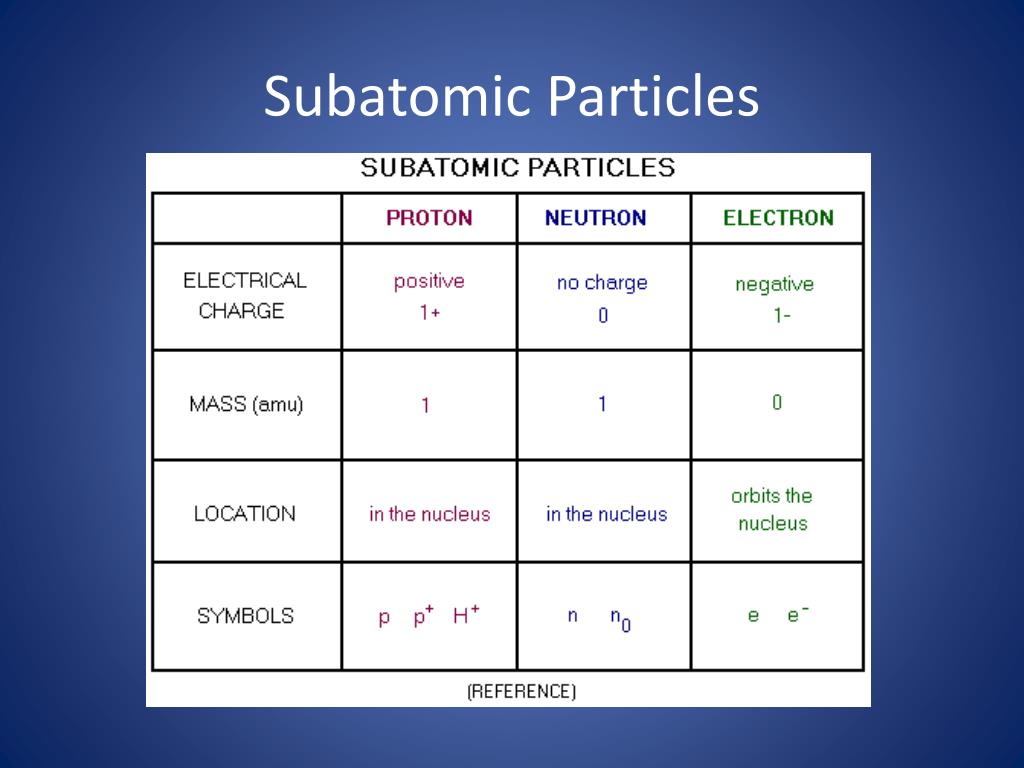 Subatomic Particles

SUBATOMIC PARTICLES

| | PROTON | NEUTRON | ELECTRON |
|---|---|---|---|
| ELECTRICAL CHARGE | positive 1+ | no charge 0 | negative 1- |
| MASS (amu) | 1 | 1 | 0 |
| LOCATION | in the nucleus | in the nucleus | orbits the nucleus |
| SYMBOLS | p $p^+$ $H^+$ | n $n_0$ | e $e^-$ |

(REFERENCE)